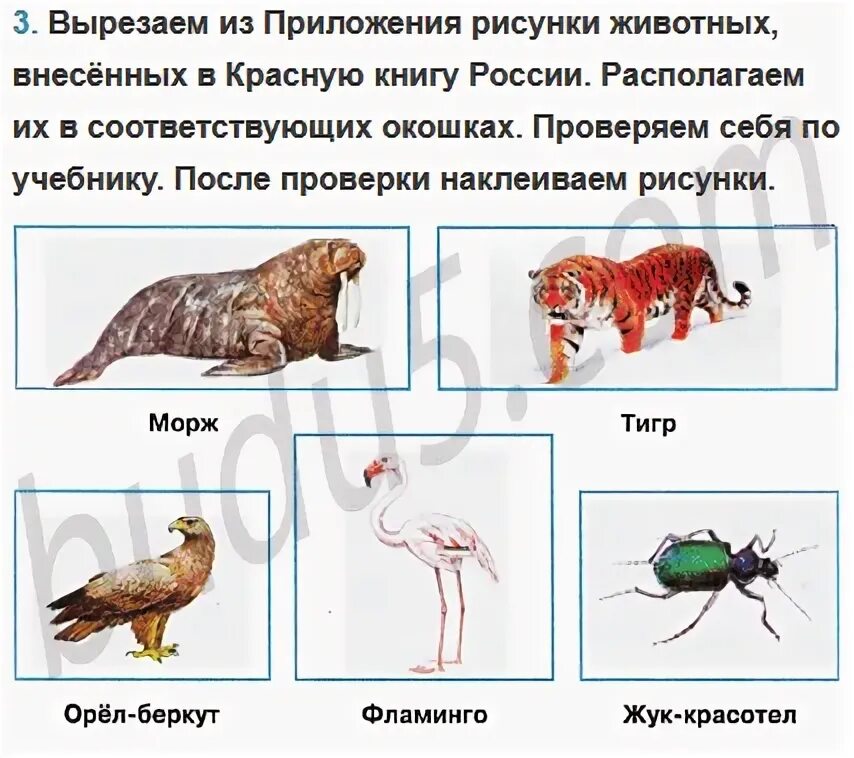 3. Вырезаем из Приложения рисунки животных, внесённых в Красную книгу России. Располагаем их в соответствующих окошках. Проверяем себя по учебнику. После проверки наклеиваем рисунки.

Морж

Тигр

Орёл-беркут

Фламинго

Жук-красотел

budu5.com